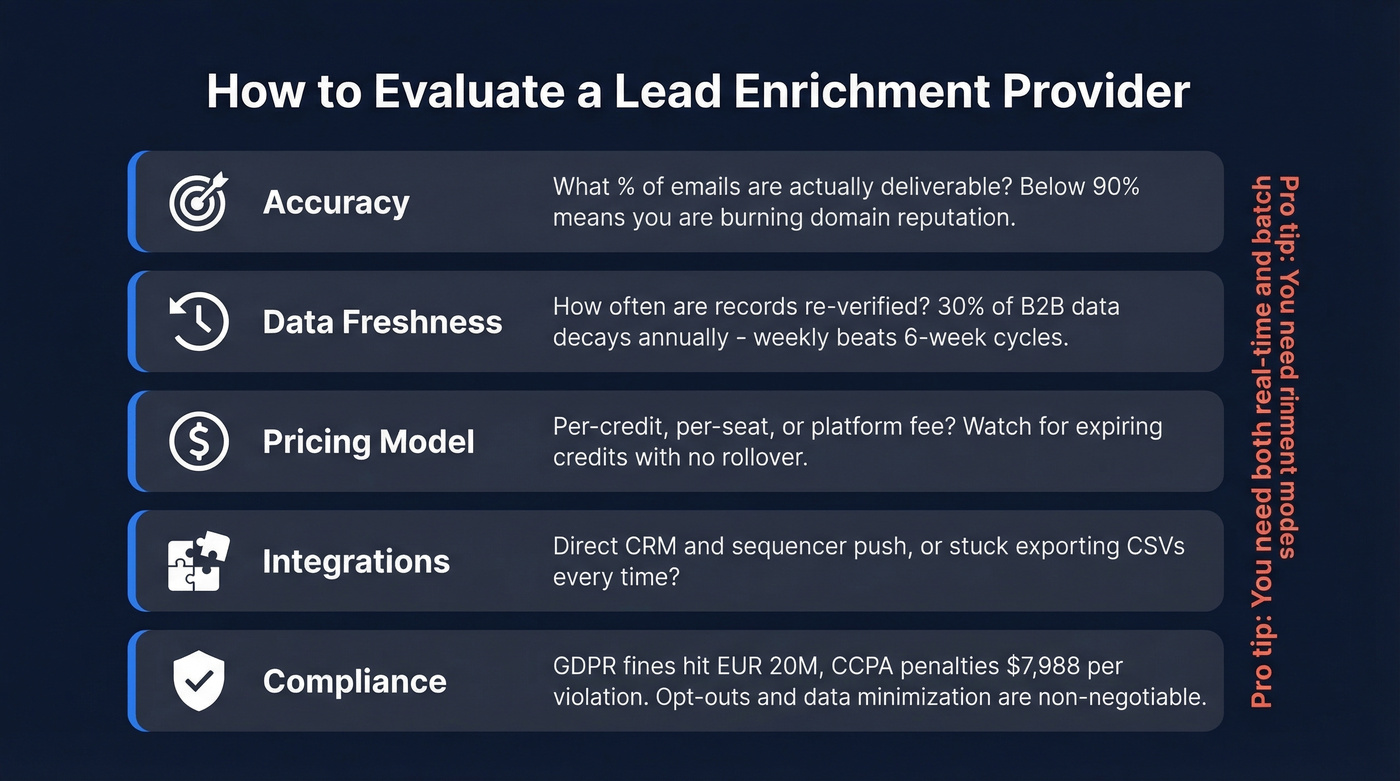 How to Evaluate a Lead Enrichment Provider

Accuracy
What % of emails are actually deliverable? Below 90% means you are burning domain reputation.

Data Freshness
How often are records re-verified? 30% of B2B data decays annually - weekly beats 6-week cycles.

Pricing Model
Per-credit, per-seat, or platform fee? Watch for expiring credits with no rollover.

Integrations
Direct CRM and sequencer push, or stuck exporting CSVs every time?

Compliance
GDPR fines hit EUR 20M, CCPA penalties $7,988 per violation. Opt-outs and data minimization are non-negotiable.

Pro tip: You need both real-time and batch

Pro tip: You need rinment modes